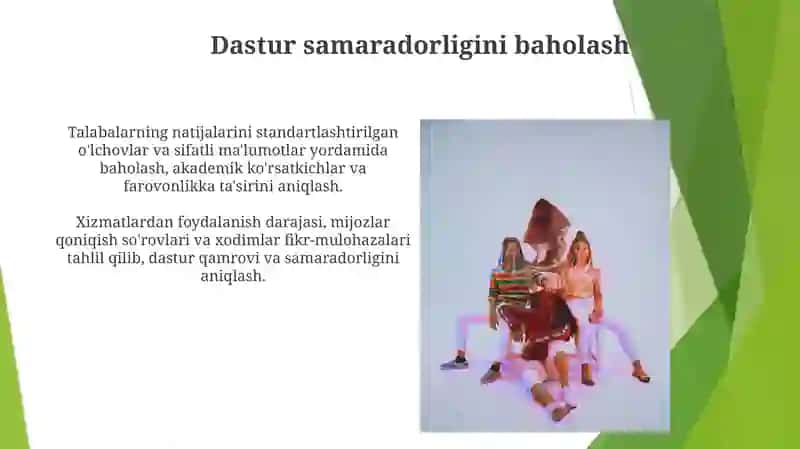 Dastur samaradorligini baholash

Talabalarning natijalarini standartlashtirilgan o'lchovlar va sifatli ma'lumotlar yordamida baholash, akademik ko'rsatkichlar va farovonlikka ta'sirini aniqlash.

Xizmatlardan foydalanish darajasi, mijozlar qoniqish so'rovlari va xodimlar fikr-mulohazalari tahlil qilib, dastur qamrovi va samaradorligini aniqlash.